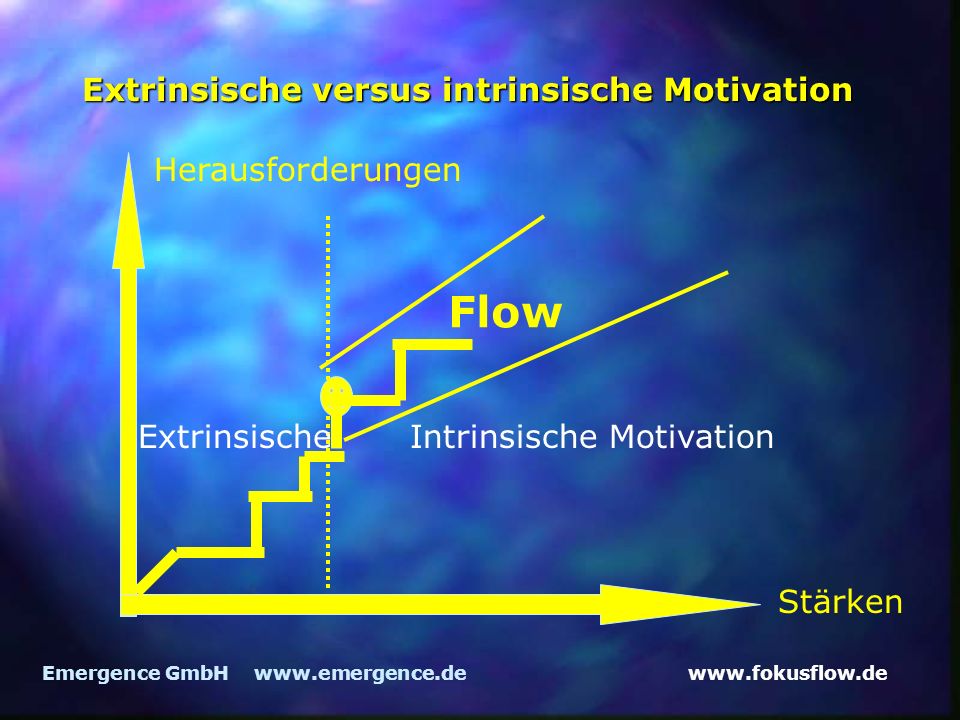 Extrinsische versus intrinsische Motivation

Herausforderungen

Flow

Extrinsische

Intrinsische Motivation

Stärken

Emergence GmbH www.emergence.de www.fokusflow.de